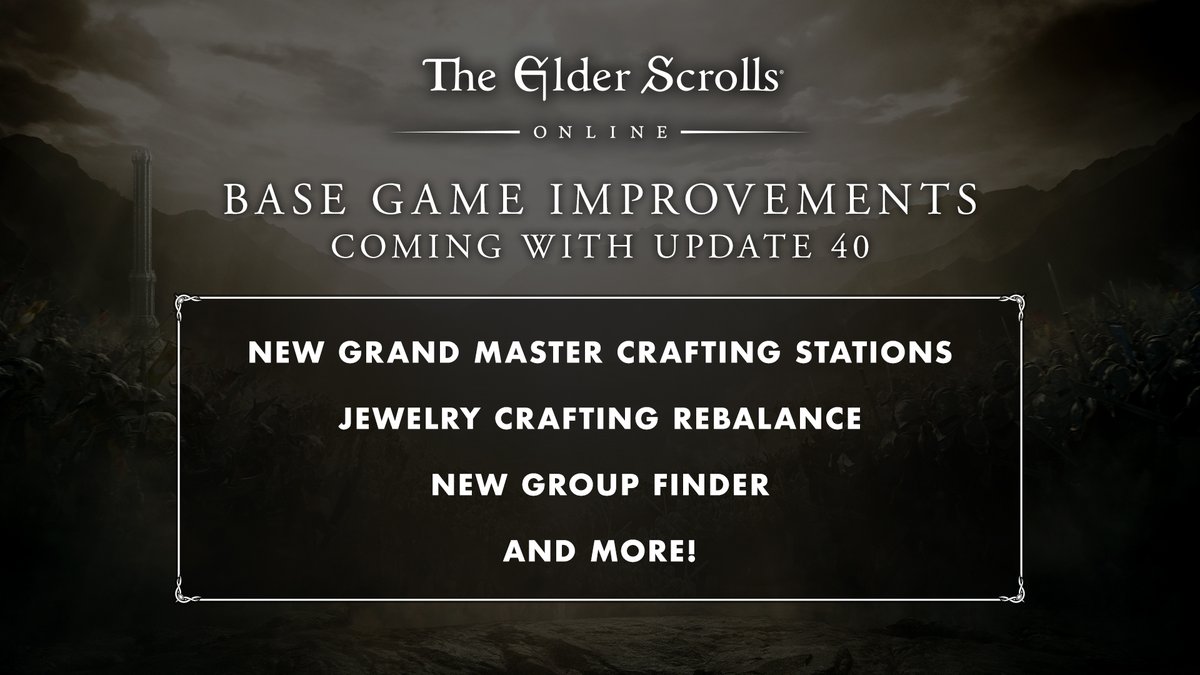 The Elder Scrolls®
ONLINE

BASE GAME IMPROVEMENTS
COMING WITH UPDATE 40

NEW GRAND MASTER CRAFTING STATIONS

JEWELRY CRAFTING REBALANCE

NEW GROUP FINDER

AND MORE!